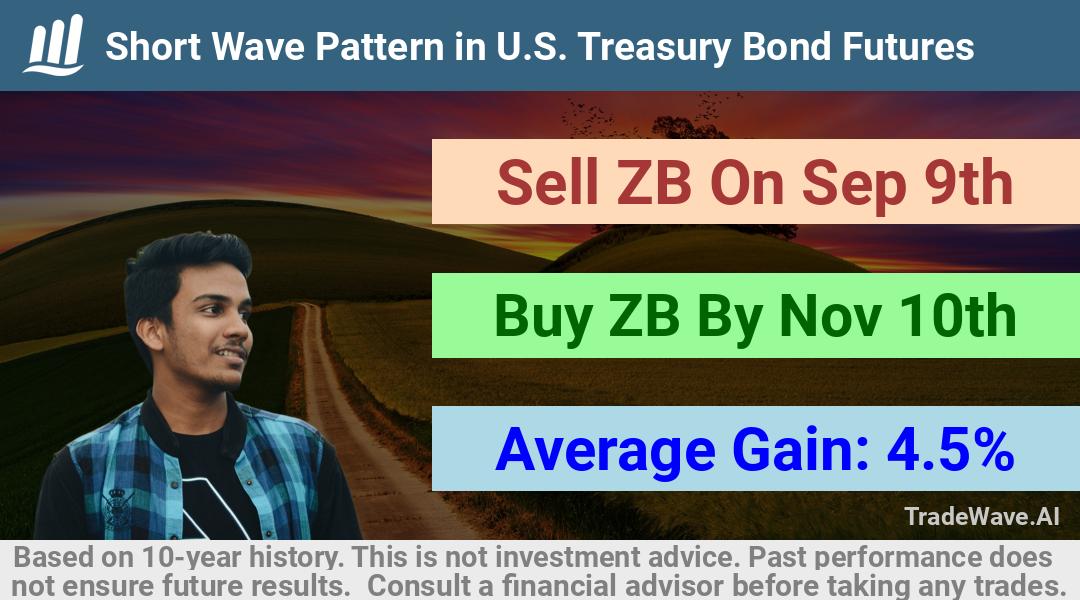 Short Wave Pattern in U.S. Treasury Bond Futures

Sell ZB On Sep 9th

Buy ZB By Nov 10th

Average Gain: 4.5%

TradeWave.AI

Based on 10-year history. This is not investment advice. Past performance does not ensure future results. Consult a financial advisor before taking any trades.